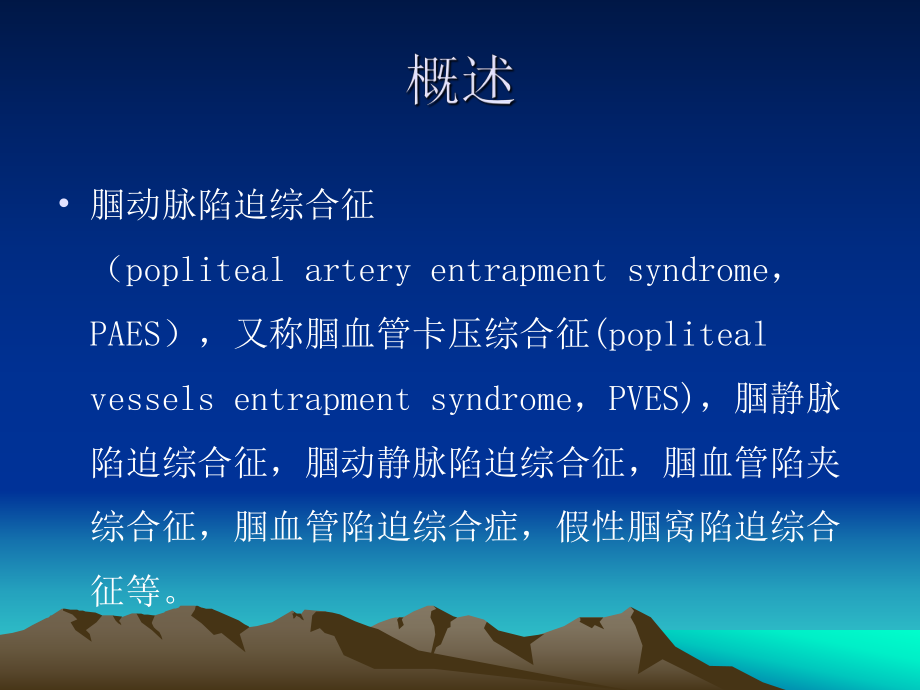 概述

• 腘动脉陷迫综合征 （popliteal artery entrapment syndrome，PAES），又称腘血管卡压综合征(popliteal vessels entrapment syndrome，PVES)，腘静脉陷迫综合征，腘动静脉陷迫综合征，腘血管陷夹综合征，腘血管陷迫综合症，假性腘窝陷迫综合征等。